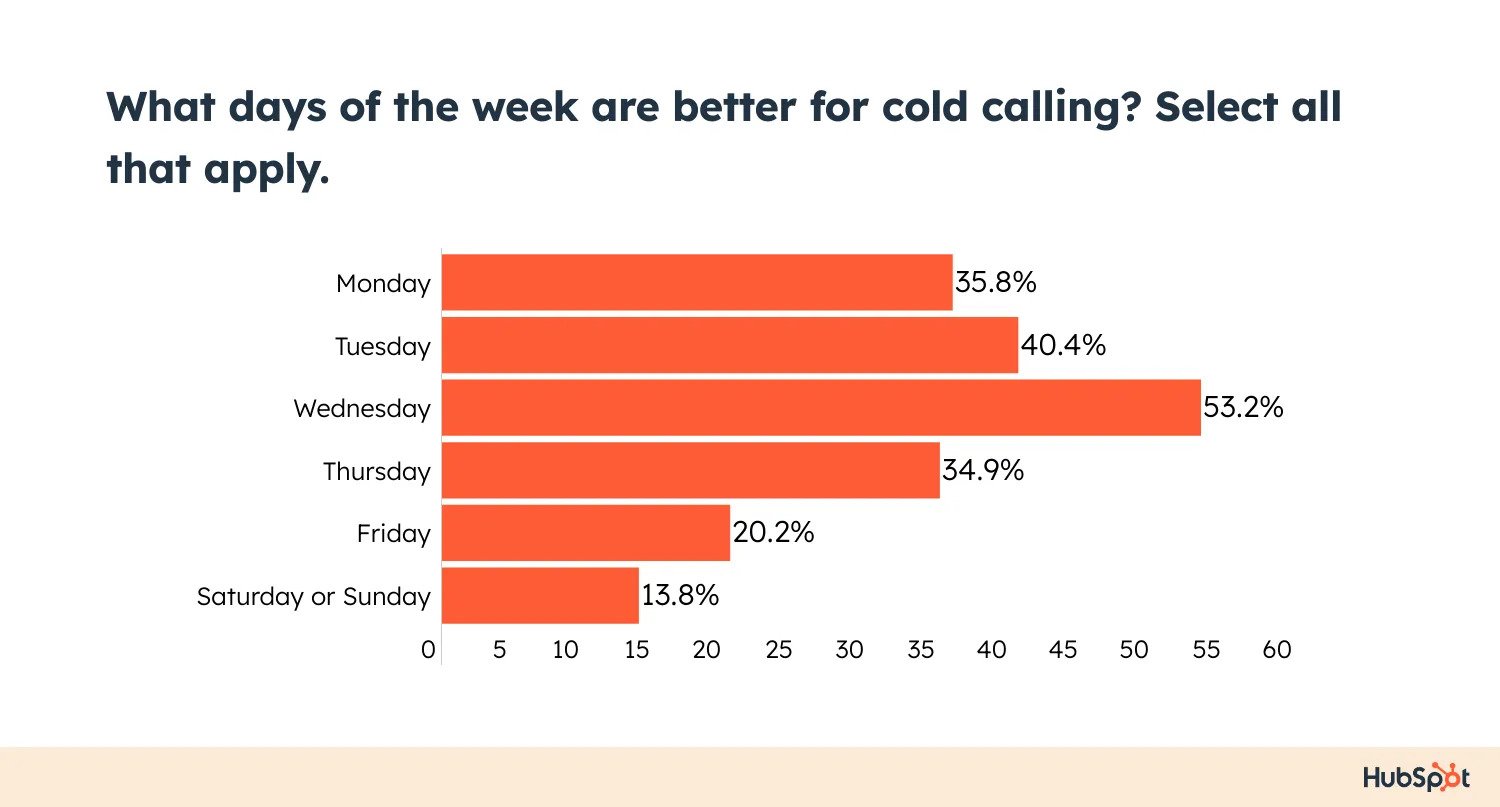 What days of the week are better for cold calling? Select all that apply.

Monday 35.8%
Tuesday 40.4%
Wednesday 53.2%
Thursday 34.9%
Friday 20.2%
Saturday or Sunday 13.8%

0 5 10 15 20 25 30 35 40 45 50 55 60

HubSpot